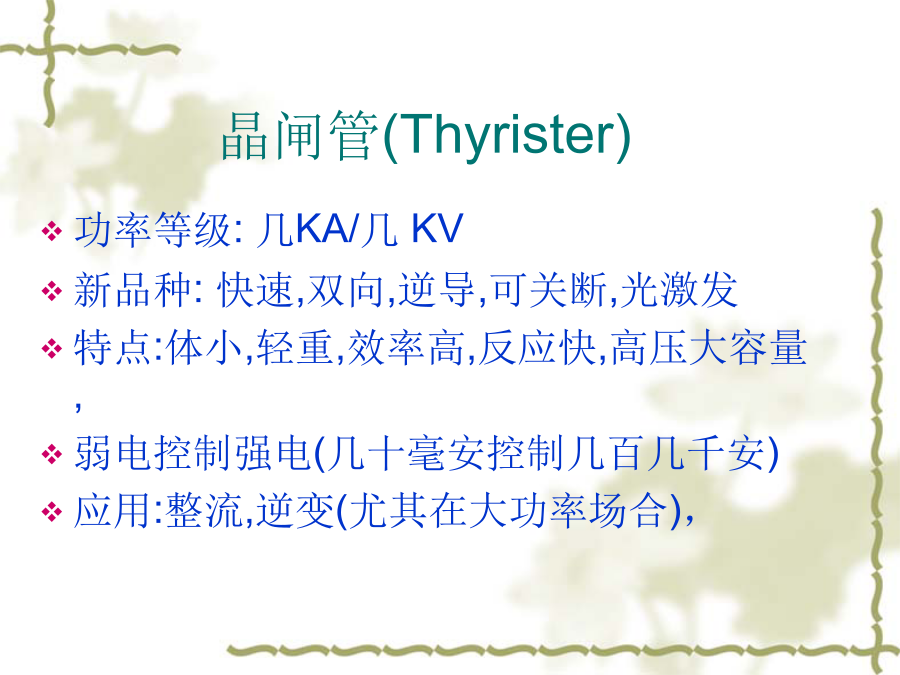 晶闸管(Thyrister)

❖ 功率等级: 几KA/几 KV

❖ 新品种: 快速,双向,逆导,可关断,光激发

❖ 特点:体小,轻重,效率高,反应快,高压大容量,

❖ 弱电控制强电(几十毫安控制几百几千安)

❖ 应用:整流,逆变(尤其在大功率场合),